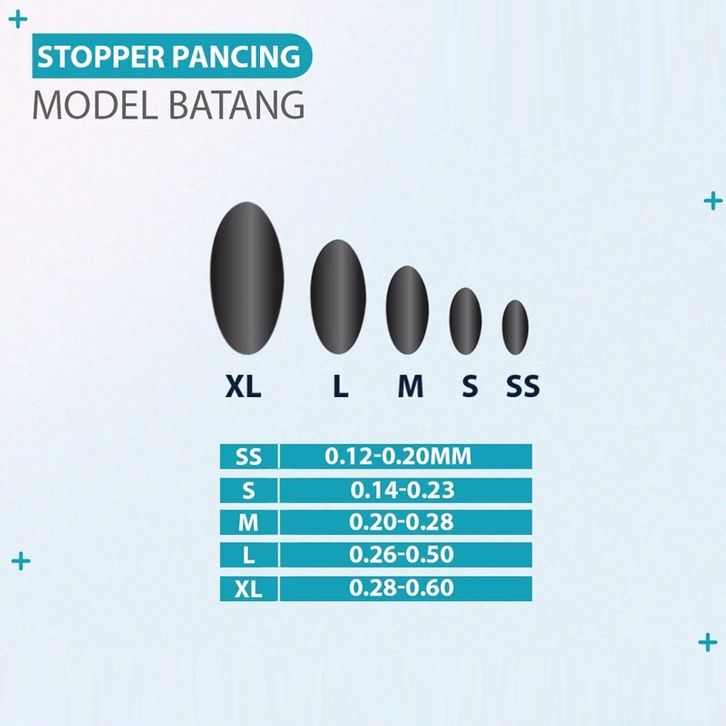 STOPPER PANCING
MODEL BATANG

XL L M S SS

| SS | 0.12-0.20MM |
|---|---|
| S | 0.14-0.23 |
| M | 0.20-0.28 |
| L | 0.26-0.50 |
| XL | 0.28-0.60 |